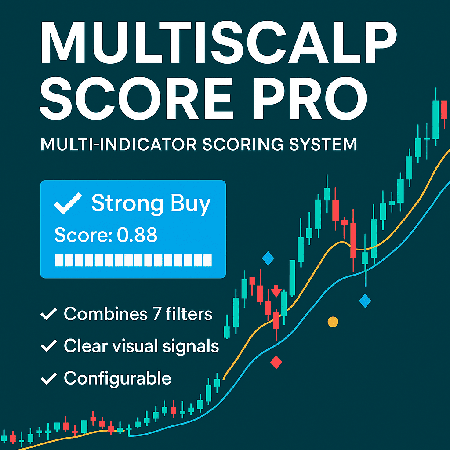 MULTISCALP SCORE PRO

MULTI-INDICATOR SCORING SYSTEM

✓ Strong Buy

Score: 0.88

✓ Combines 7 filters

✓ Clear visual signals

✓ Configurable